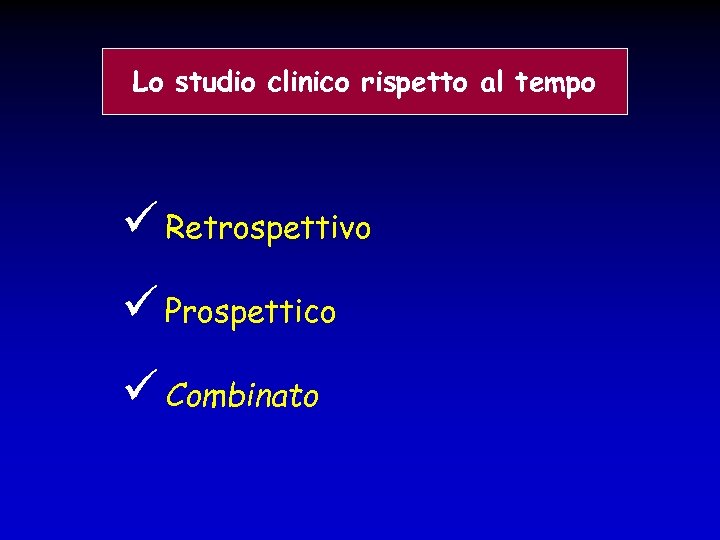 Lo studio clinico rispetto al tempo

✓ Retrospettivo

✓ Prospettico

✓ Combinato